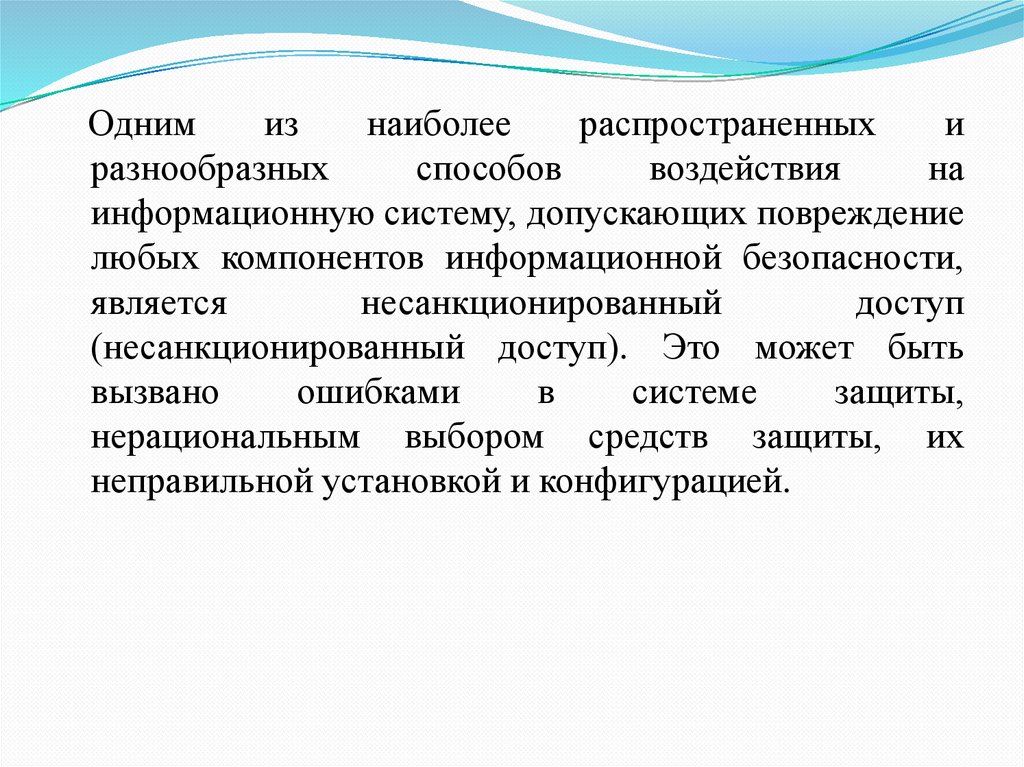 Одним из наиболее распространенных и разнообразных способов воздействия на информационную систему, допускающих повреждение любых компонентов информационной безопасности, является несанкционированный доступ (несанкционированный доступ). Это может быть вызвано ошибками в системе защиты, нерациональным выбором средств защиты, их неправильной установкой и конфигурацией.